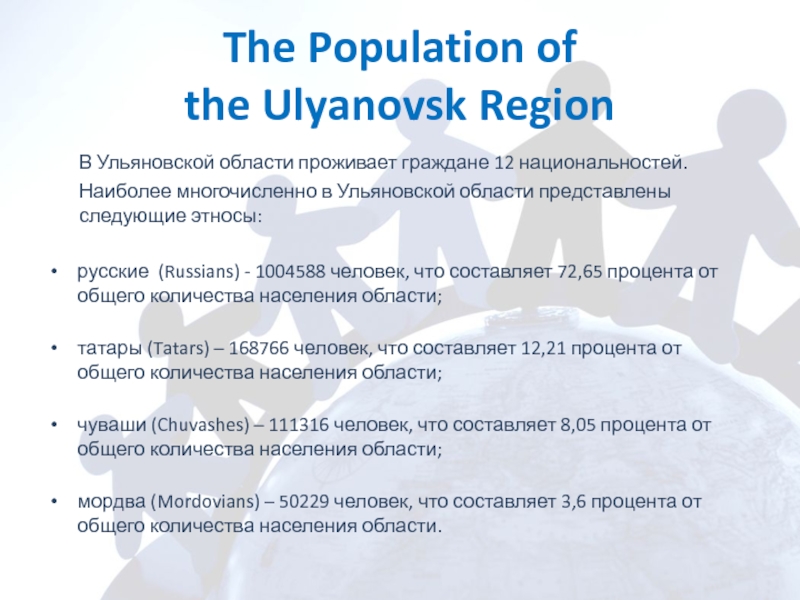 The Population of the Ulyanovsk Region

В Ульяновской области проживает граждане 12 национальностей.

Наиболее многочисленно в Ульяновской области представлены следующие этносы:

• русские (Russians) - 1004588 человек, что составляет 72,65 процента от общего количества населения области;

• татары (Tatars) – 168766 человек, что составляет 12,21 процента от общего количества населения области;

• чуваши (Chuvashes) – 111316 человек, что составляет 8,05 процента от общего количества населения области;

• мордва (Mordovians) – 50229 человек, что составляет 3,6 процента от общего количества населения области.